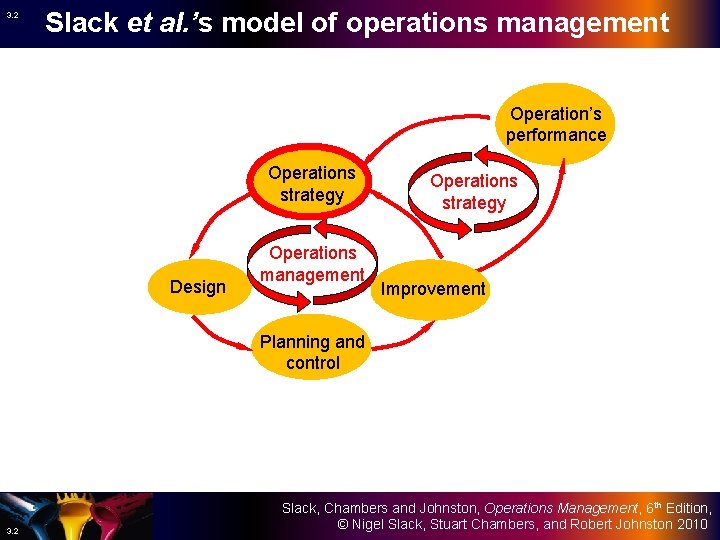 3.2

Slack et al.'s model of operations management

Operation's performance

Operations strategy

Operations strategy

Operations management

Design

Improvement

Planning and control

3.2

Slack, Chambers and Johnston, Operations Management, 6th Edition, © Nigel Slack, Stuart Chambers, and Robert Johnston 2010